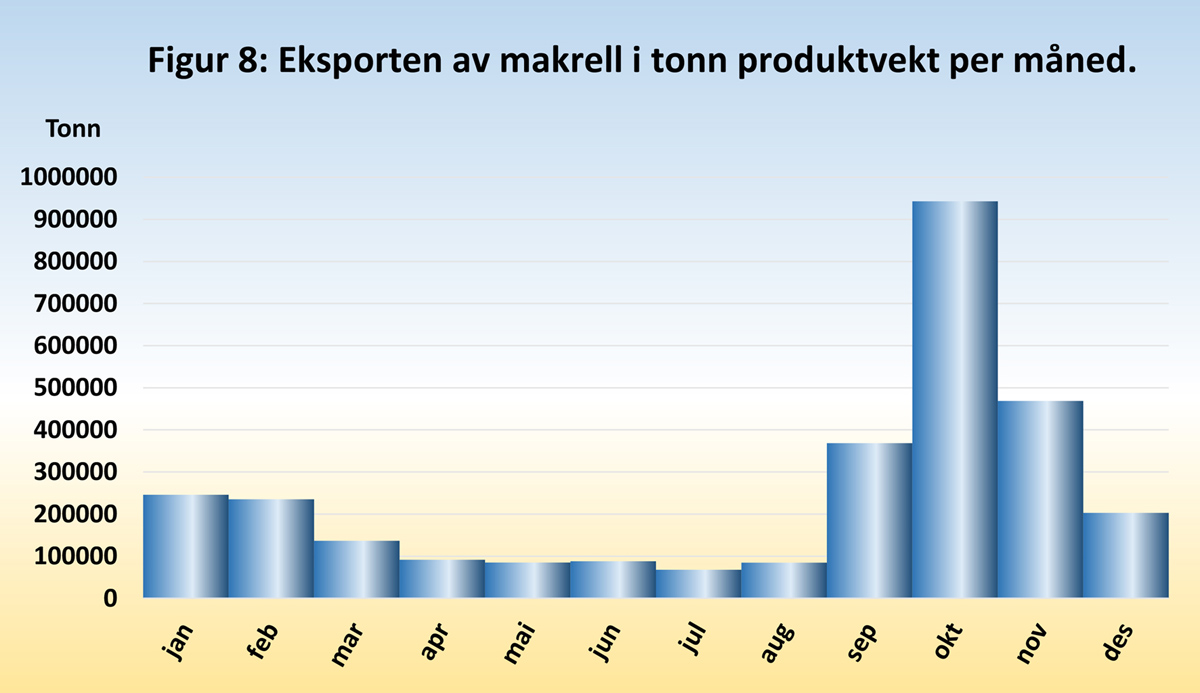 Figur 8: Eksporten av makrell i tonn produktvekt per måned.

Tonn

1000000
900000
800000
700000
600000
500000
400000
300000
200000
100000
0

jan
feb
mar
apr
mai
jun
jul
aug
sep
okt
nov
des